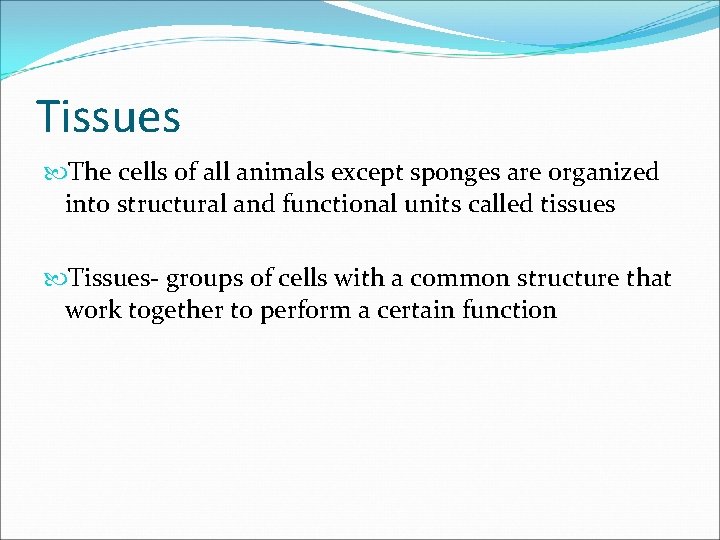 Tissues

The cells of all animals except sponges are organized into structural and functional units called tissues

Tissues- groups of cells with a common structure that work together to perform a certain function